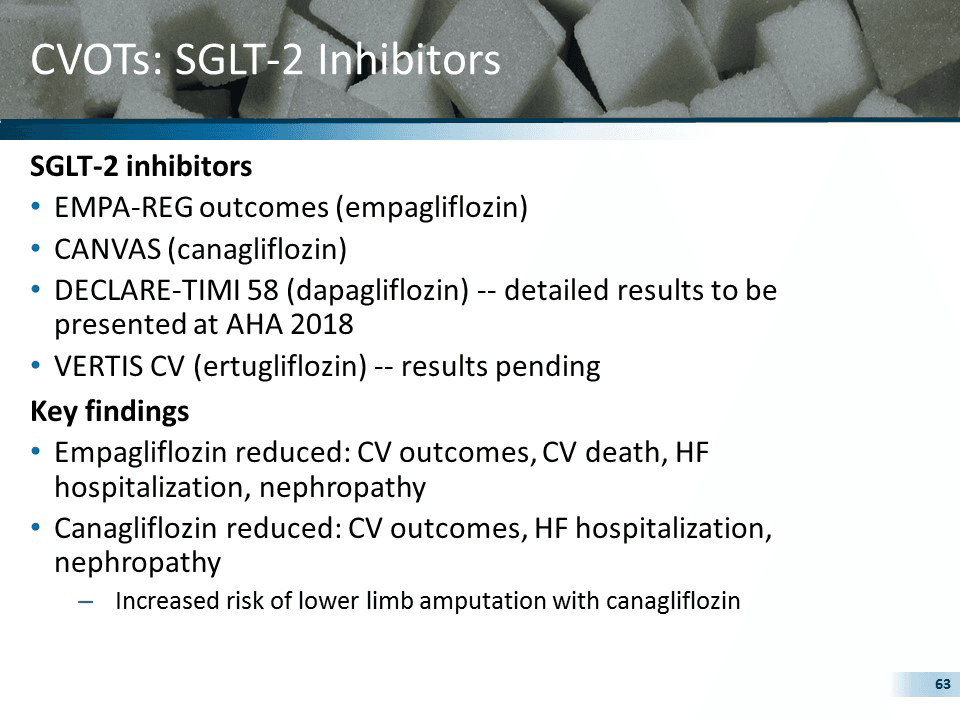 CVOTs: SGLT-2 Inhibitors

SGLT-2 inhibitors
• EMPA-REG outcomes (empagliflozin)
• CANVAS (canagliflozin)
• DECLARE-TIMI 58 (dapagliflozin) -- detailed results to be presented at AHA 2018
• VERTIS CV (ertugliflozin) -- results pending

Key findings
• Empagliflozin reduced: CV outcomes, CV death, HF hospitalization, nephropathy
• Canagliflozin reduced: CV outcomes, HF hospitalization, nephropathy
– Increased risk of lower limb amputation with canagliflozin

63